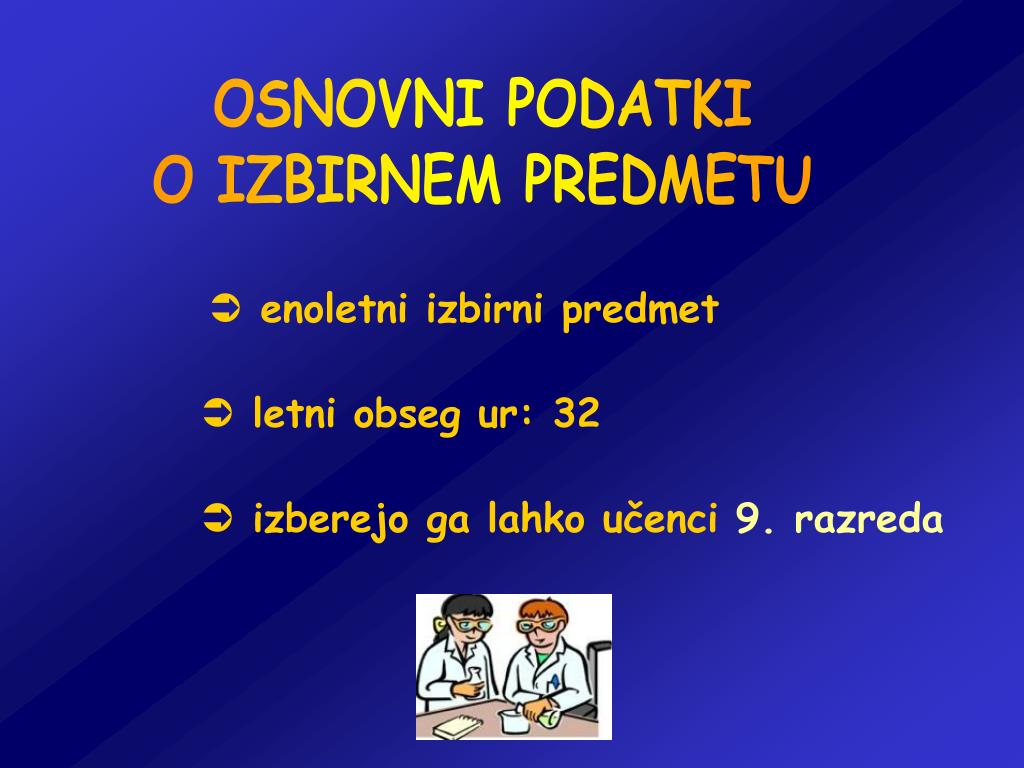 OSNOVNI PODATKI
O IZBIRNEM PREDMETU

➲ enoletni izbirni predmet

➲ letni obseg ur: 32

➲ izberejo ga lahko učenci 9. razreda